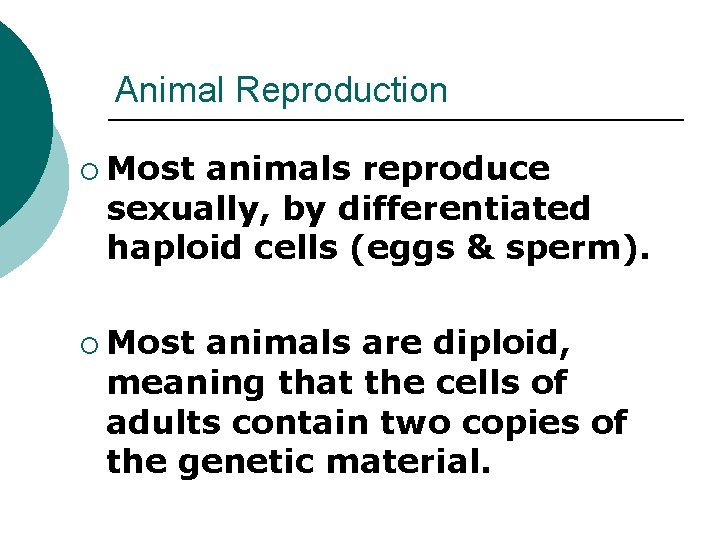 Animal Reproduction

○ Most animals reproduce sexually, by differentiated haploid cells (eggs & sperm).

○ Most animals are diploid, meaning that the cells of adults contain two copies of the genetic material.